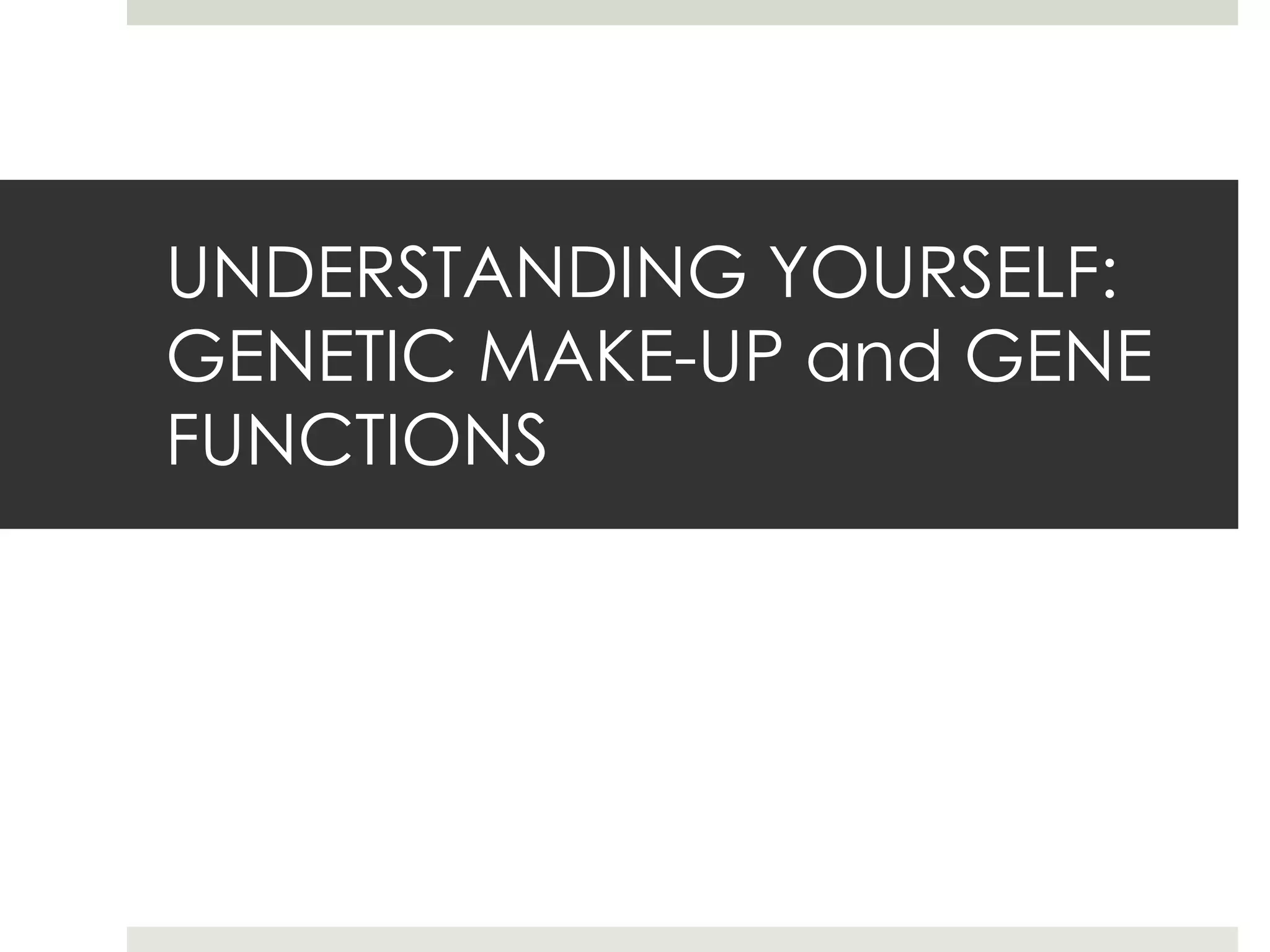 UNDERSTANDING YOURSELF: GENETIC MAKE-UP and GENE FUNCTIONS